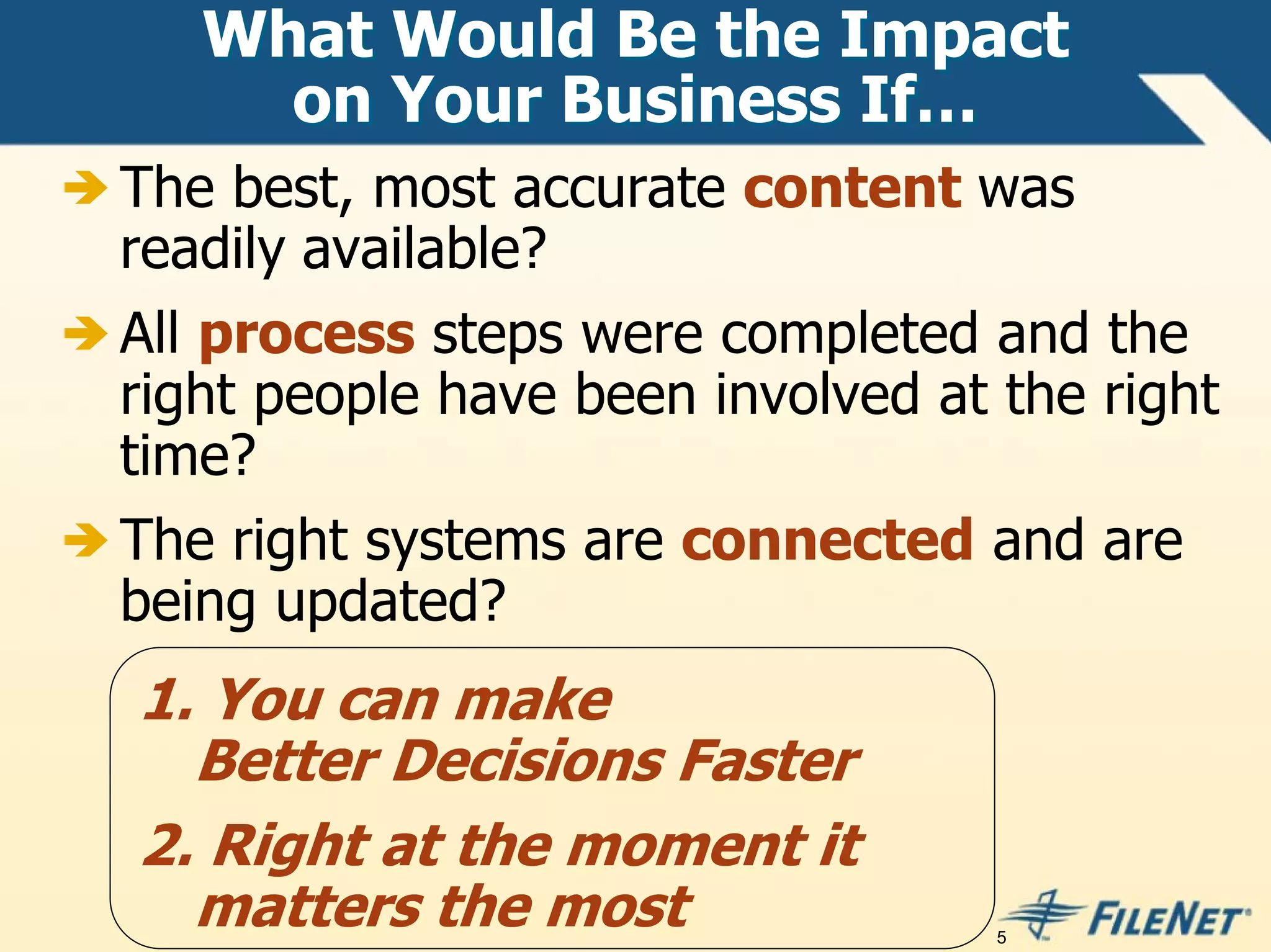 What Would Be the Impact on Your Business If…

The best, most accurate content was readily available?

All process steps were completed and the right people have been involved at the right time?

The right systems are connected and are being updated?

1. You can make Better Decisions Faster

2. Right at the moment it matters the most

5

FILENET